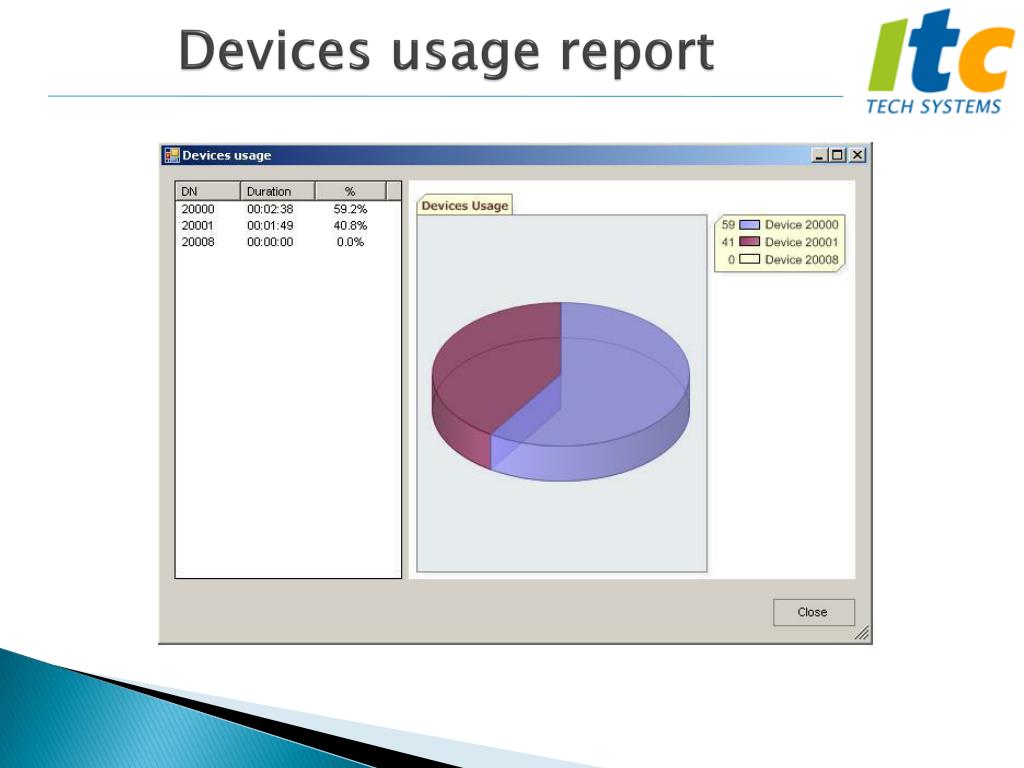 Devices usage report

Itc
TECH SYSTEMS

Devices usage

| DN | Duration | % |
|---|---|---|
| 20000 | 00:02:38 | 59.2% |
| 20001 | 00:01:49 | 40.8% |
| 20008 | 00:00:00 | 0.0% |

Devices Usage

59 Device 20000
41 Device 20001
0 Device 20008

Close